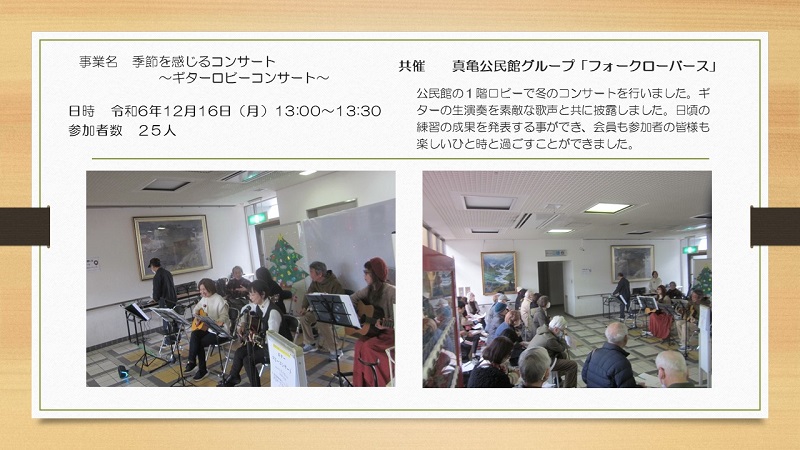 事業名　季節を感じるコンサート
～ギターロビーコンサート～

日時　令和6年12月16日（月）13:00～13:30
参加者数　２５人

共催　　真亀公民館グループ「フォークローバース」

公民館の１階ロビーで冬のコンサートを行いました。ギターの生演奏を素敵な歌声と共に披露しました。日頃の練習の成果を発表する事ができ、会員も参加者の皆様も楽しいひと時と過ごすことができました。